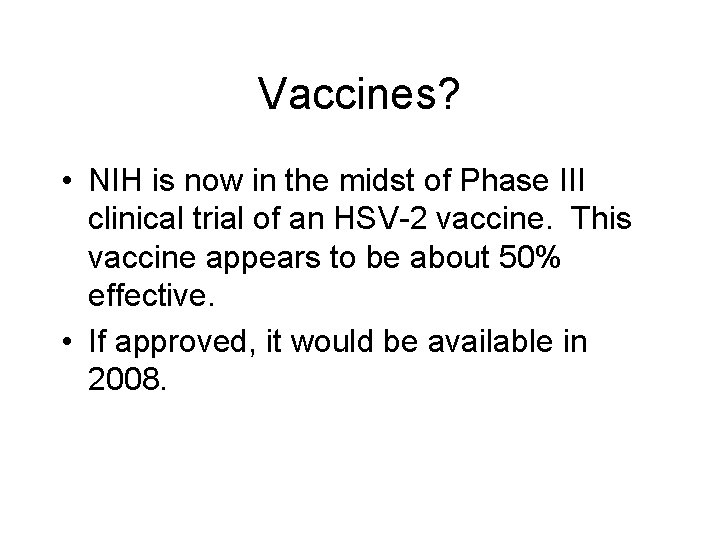 Vaccines?

• NIH is now in the midst of Phase III clinical trial of an HSV-2 vaccine. This vaccine appears to be about 50% effective.

• If approved, it would be available in 2008.